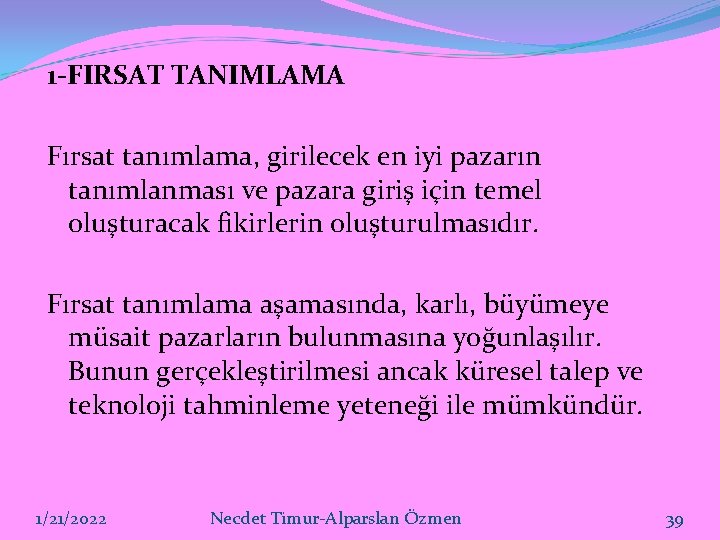 1-FIRSAT TANIMLAMA

Fırsat tanımlama, girilecek en iyi pazarın tanımlanması ve pazara giriş için temel oluşturacak fikirlerin oluşturulmasıdır.

Fırsat tanımlama aşamasında, karlı, büyümeye müsait pazarların bulunmasına yoğunlaşılır. Bunun gerçekleştirilmesi ancak küresel talep ve teknoloji tahminleme yeteneği ile mümkündür.

1/21/2022 Necdet Timur-Alparslan Özmen 39